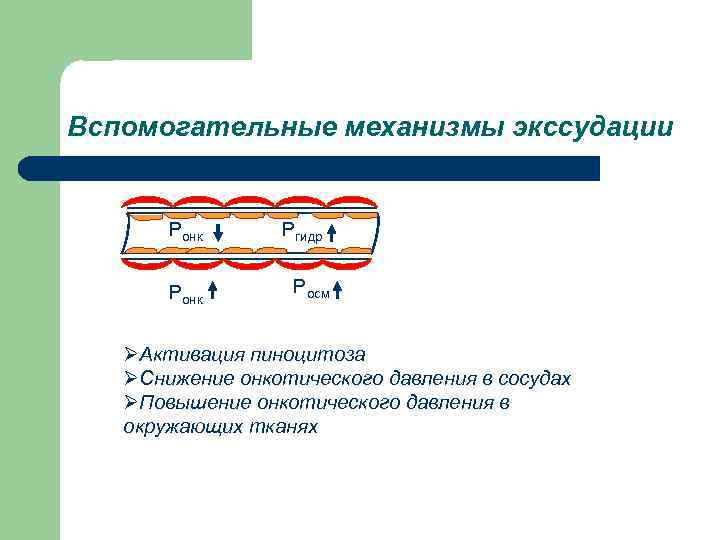 Вспомогательные механизмы экссудации

$P_{онк}$ ↓ $P_{гидр}$ ↑

$P_{онк}$ ↑ $P_{осм}$ ↑

➢Активация пиноцитоза
➢Снижение онкотического давления в сосудах
➢Повышение онкотического давления в окружающих тканях